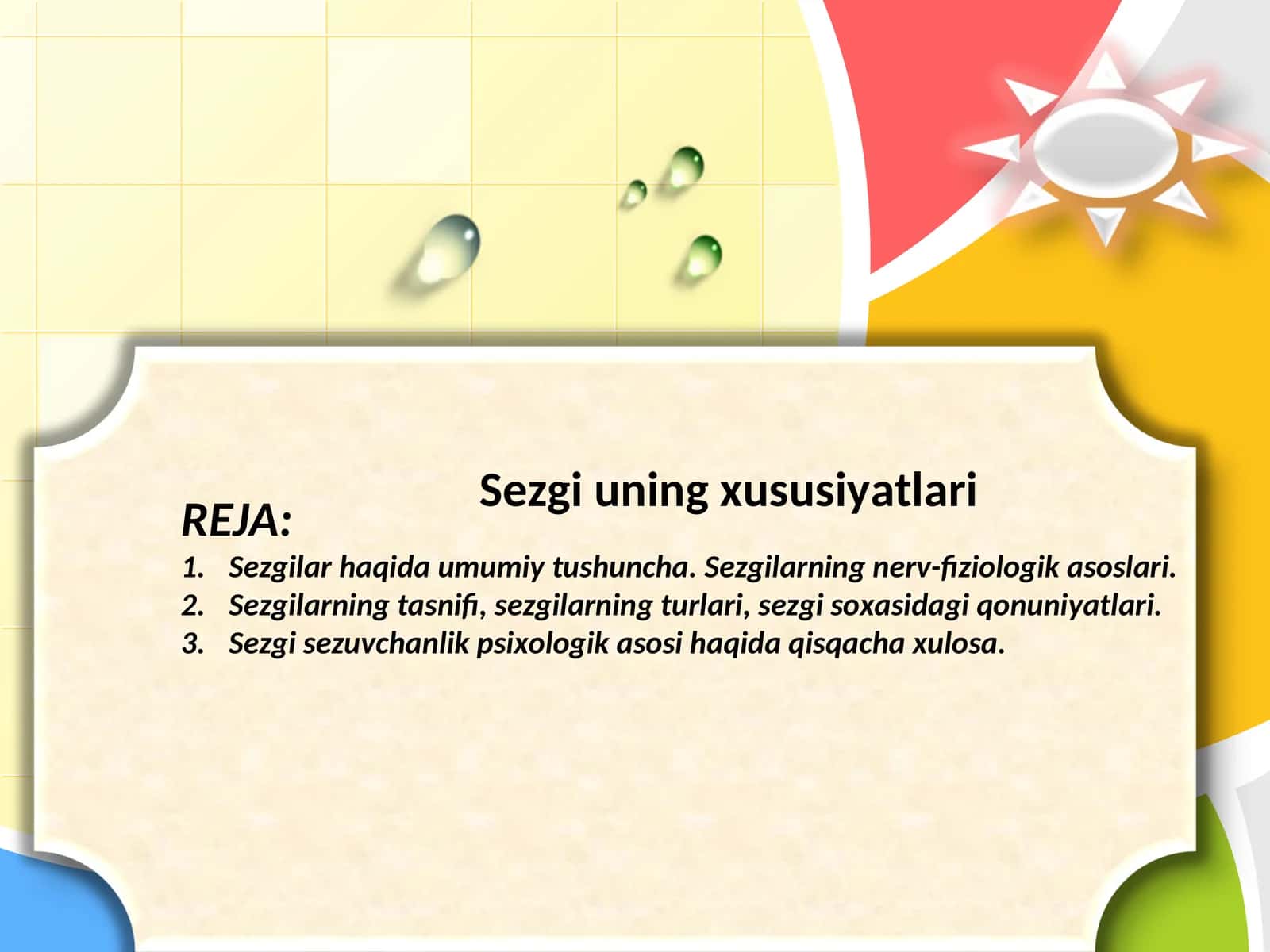 Sezgi uning xususiyatlari

REJA:

1. Sezgilar haqida umumiy tushuncha. Sezgilarning nerv-fiziologik asoslari.
2. Sezgilarning tasnifi, sezgilarning turlari, sezgi soxasidagi qonuniyatlari.
3. Sezgi sezuvchanlik psixologik asosi haqida qisqacha xulosa.